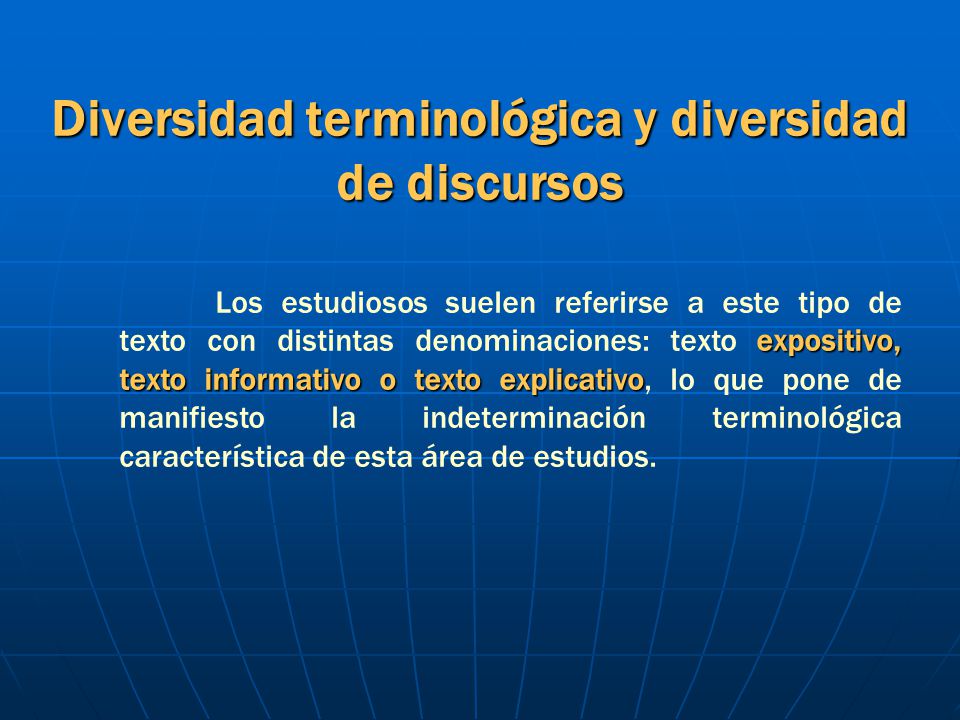 Diversidad terminológica y diversidad de discursos

Los estudiosos suelen referirse a este tipo de texto con distintas denominaciones: texto expositivo, texto informativo o texto explicativo, lo que pone de manifiesto la indeterminación terminológica característica de esta área de estudios.